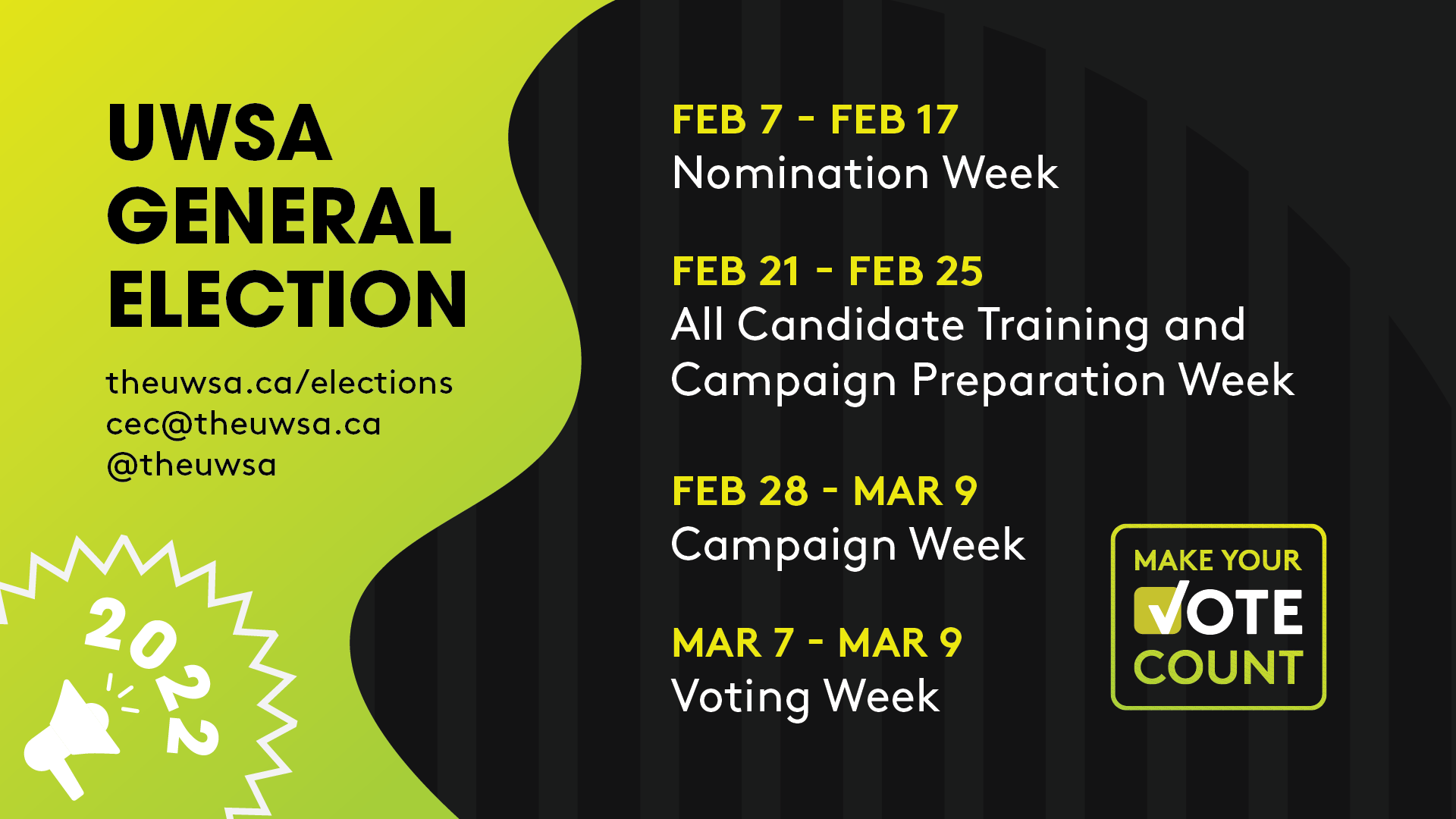 UWSA GENERAL ELECTION

theuwsa.ca/elections
cec@theuwsa.ca
@theuwsa

2022

FEB 7 - FEB 17
Nomination Week

FEB 21 - FEB 25
All Candidate Training and Campaign Preparation Week

FEB 28 - MAR 9
Campaign Week

MAR 7 - MAR 9
Voting Week

MAKE YOUR VOTE COUNT